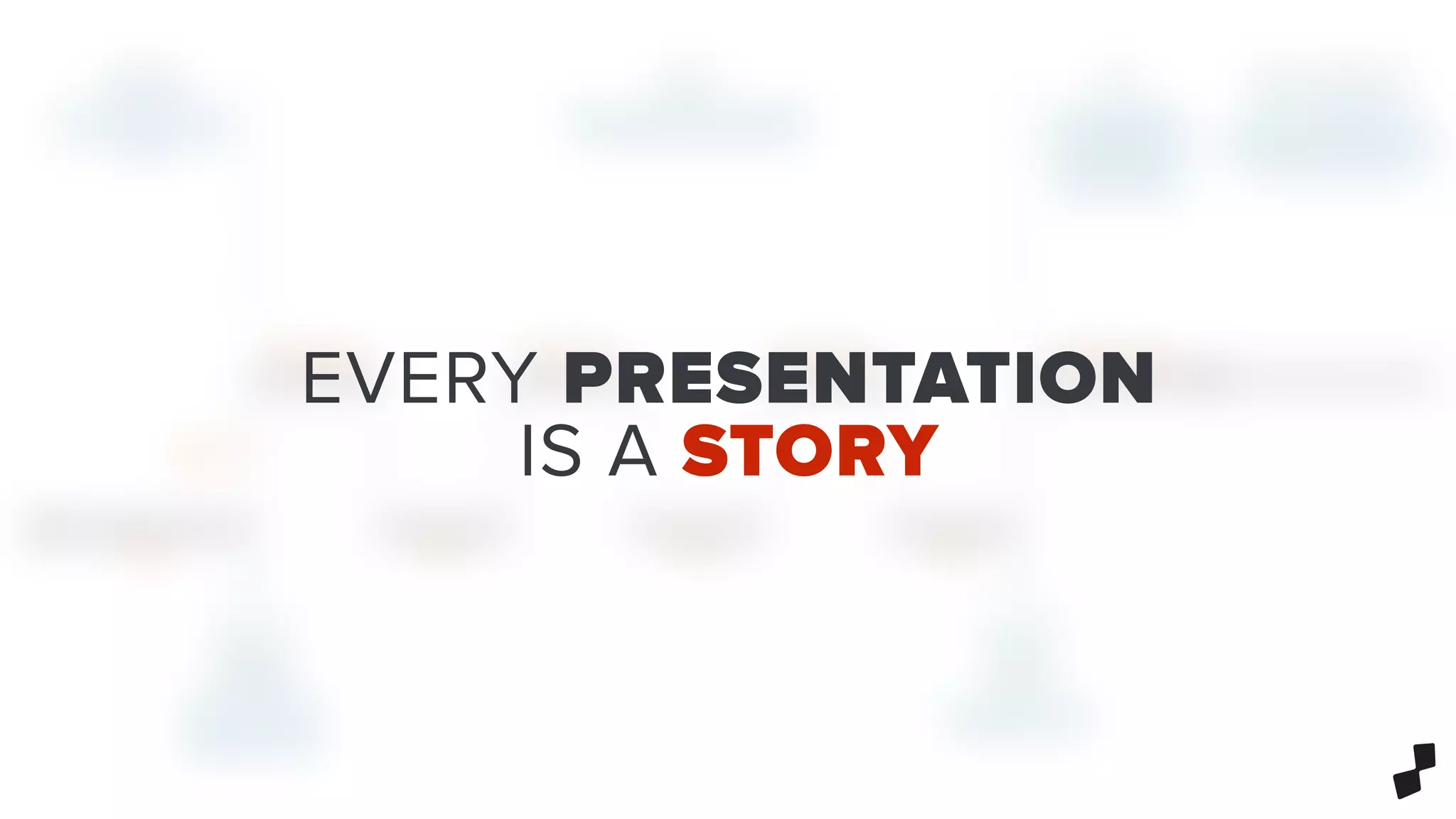 EVERY PRESENTATION IS A STORY